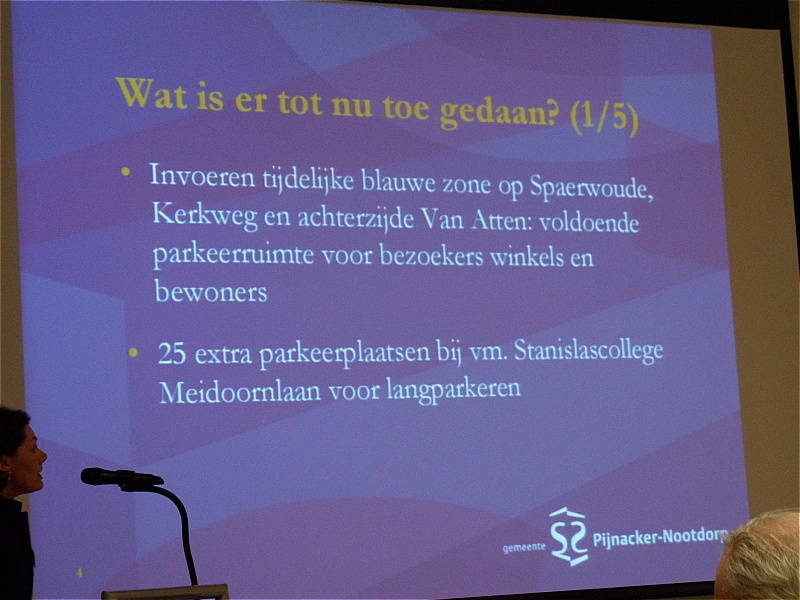 Wat is er tot nu toe gedaan? (1/5)

• Invoeren tijdelijke blauwe zone op Spaerwoude, Kerkweg en achterzijde Van Atten: voldoende parkeerruimte voor bezoekers winkels en bewoners

• 25 extra parkeerplaatsen bij vm. Stanislascollege Meidoornlaan voor langparkeren

4

gemeente Pijnacker-Nootdorp